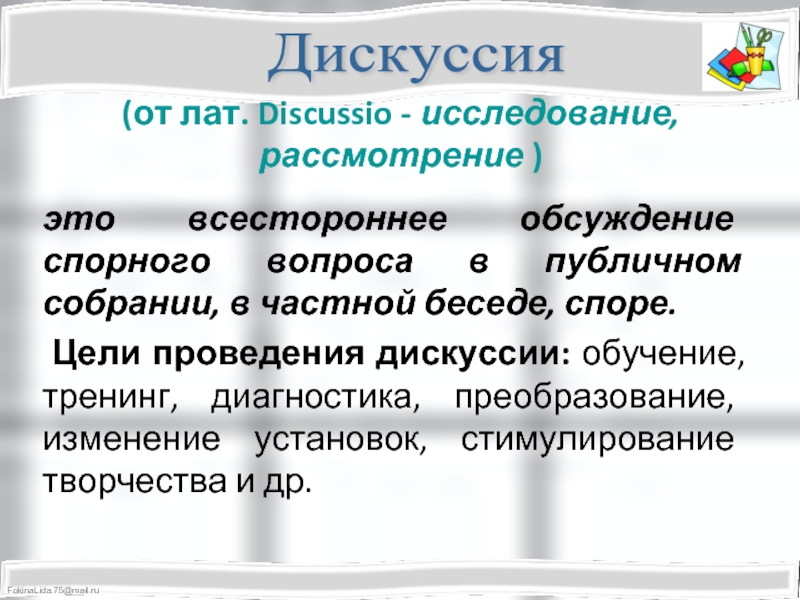 Дискуссия

(от лат. Discussio - исследование, рассмотрение )

это всестороннее обсуждение спорного вопроса в публичном собрании, в частной беседе, споре.

Цели проведения дискуссии: обучение, тренинг, диагностика, преобразование, изменение установок, стимулирование творчества и др.

FokinaLida.75@mail.ru